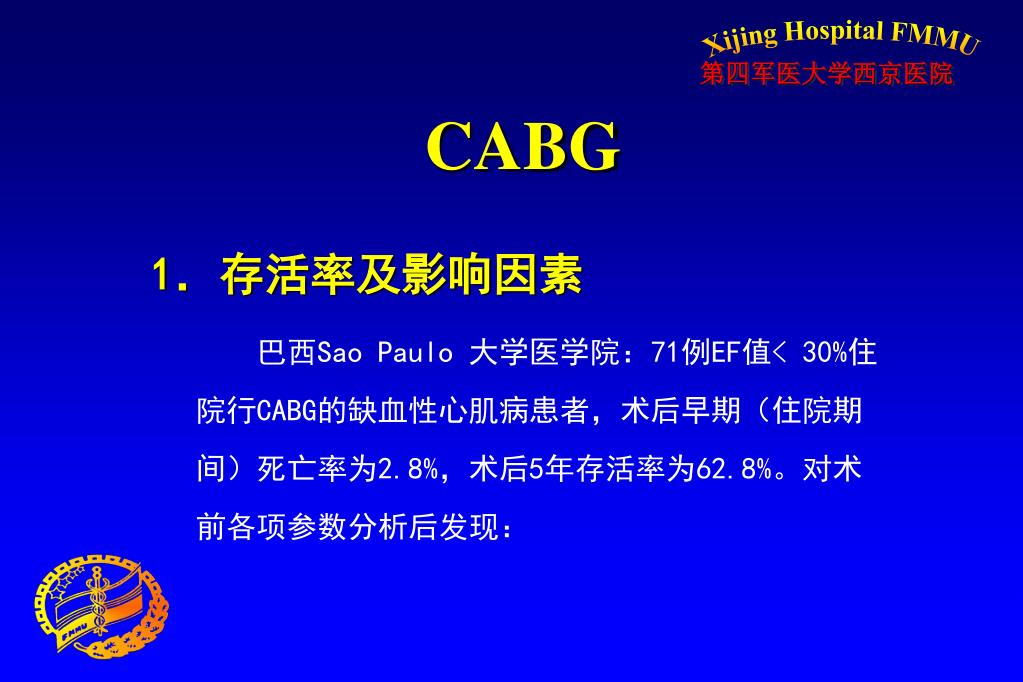 Xijing Hospital FMMU
第四军医大学西京医院

CABG

1. 存活率及影响因素

巴西Sao Paulo 大学医学院：71例EF值< 30%住院行CABG的缺血性心肌病患者，术后早期（住院期间）死亡率为2.8%，术后5年存活率为62.8%。对术前各项参数分析后发现：

FMMU